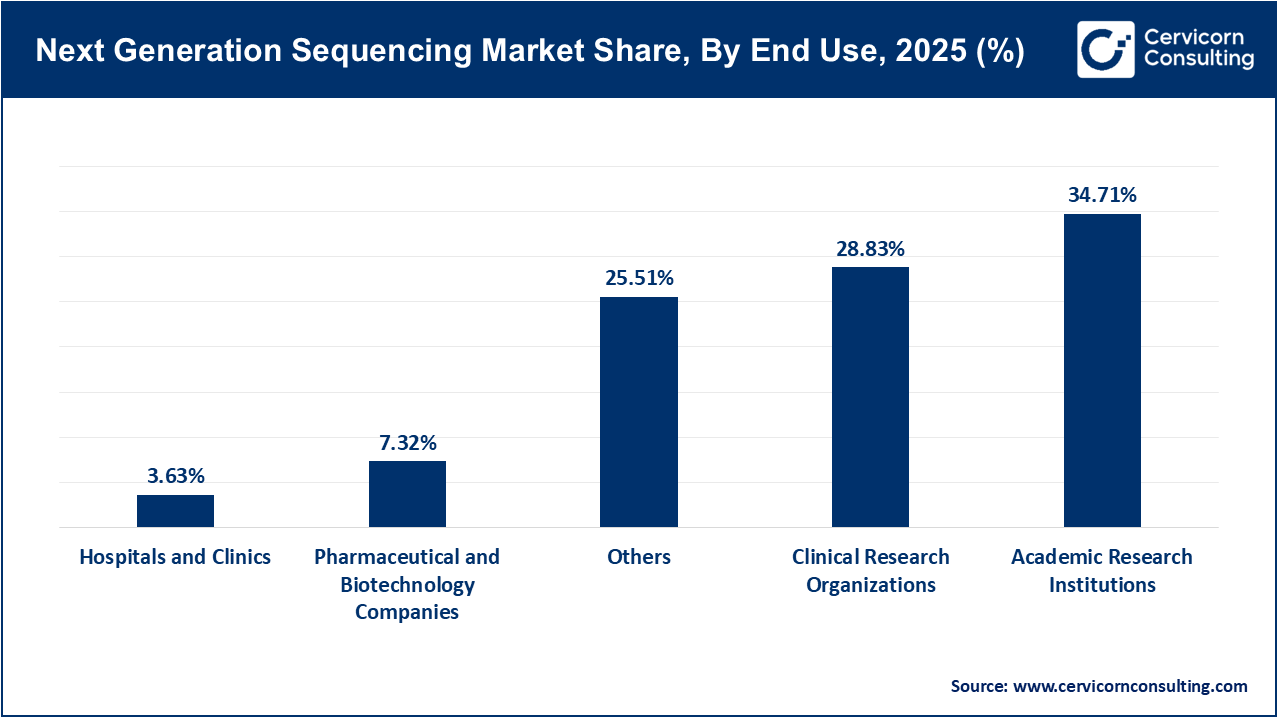 Next Generation Sequencing Market Share, By End Use, 2025 (%)

Cervicorn Consulting

3.63%
7.32%
25.51%
28.83%
34.71%

Hospitals and Clinics
Pharmaceutical and Biotechnology Companies
Others
Clinical Research Organizations
Academic Research Institutions

Source: www.cervicornconsulting.com